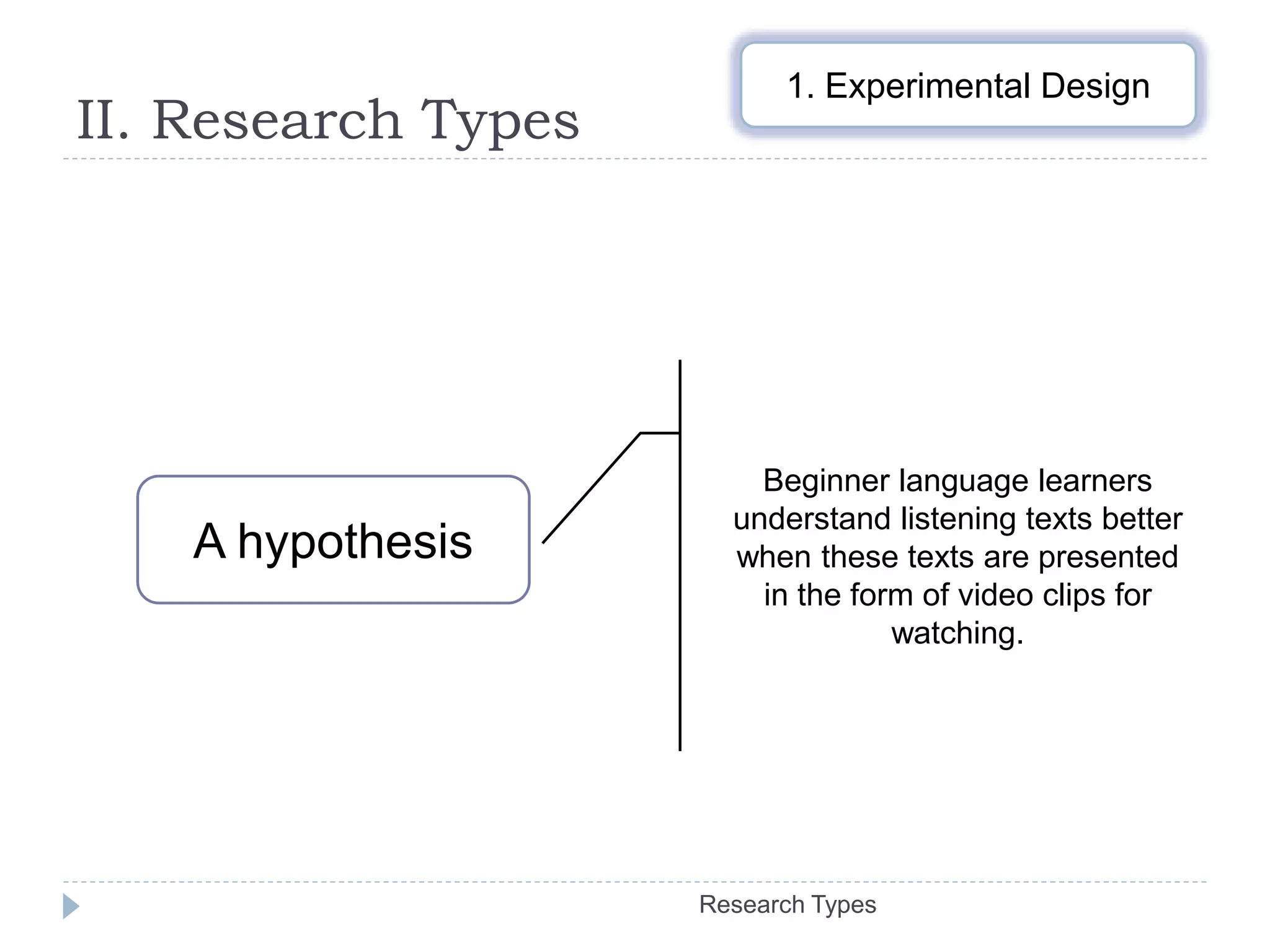 II. Research Types

1. Experimental Design

A hypothesis

Beginner language learners understand listening texts better when these texts are presented in the form of video clips for watching.

Research Types